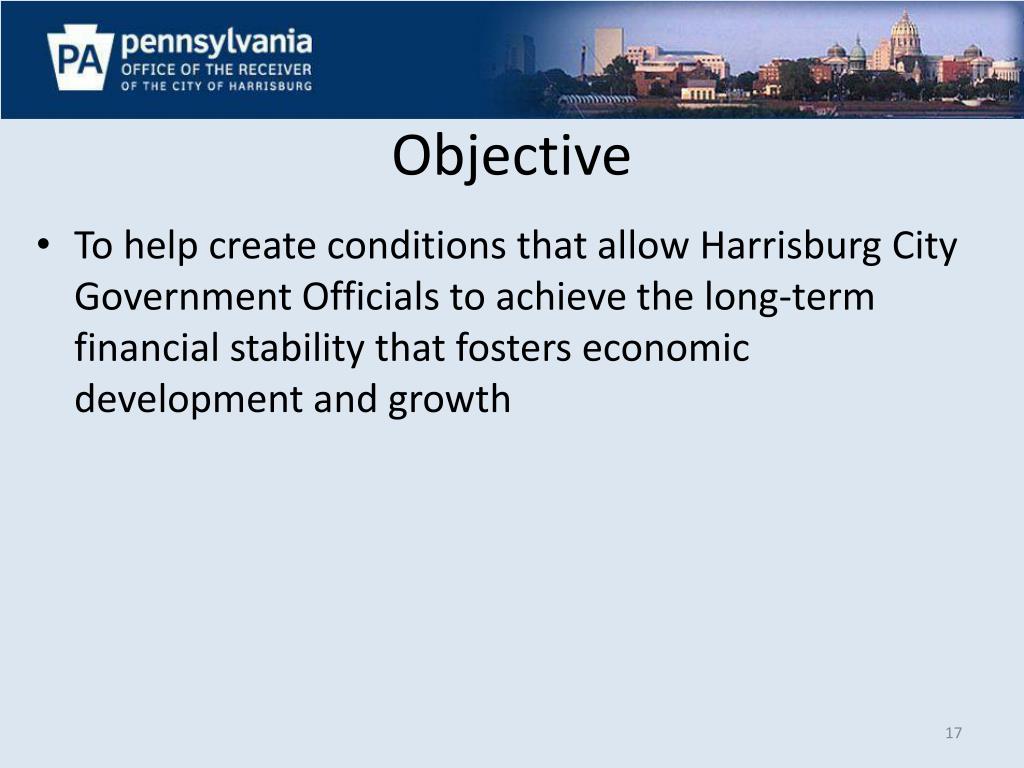 PA pennsylvania
OFFICE OF THE RECEIVER
OF THE CITY OF HARRISBURG

Objective

• To help create conditions that allow Harrisburg City Government Officials to achieve the long-term financial stability that fosters economic development and growth

17